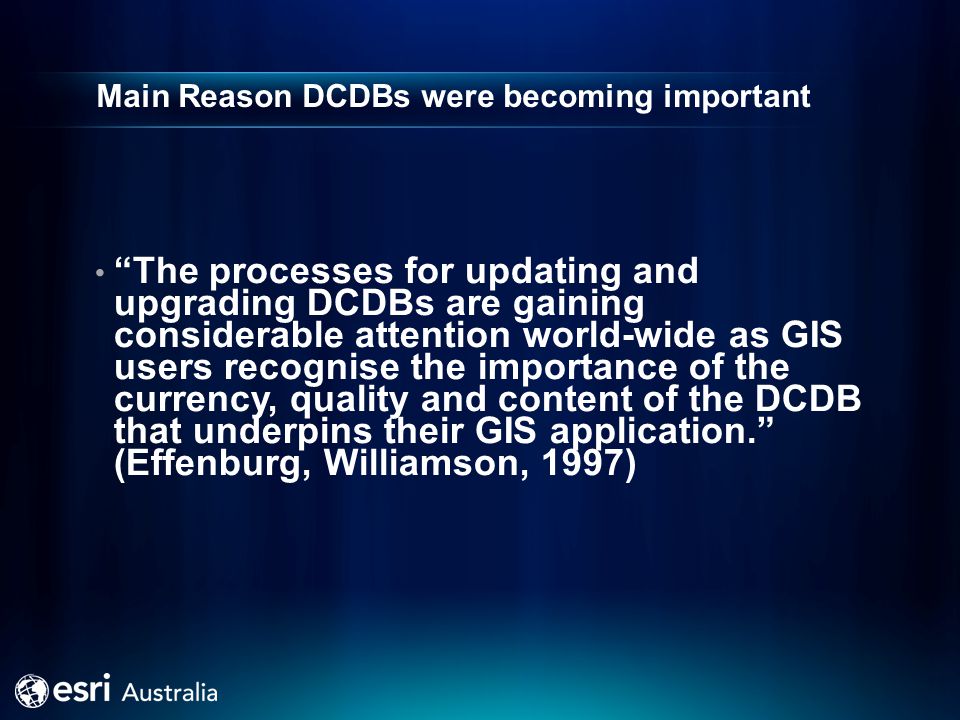 Main Reason DCDBs were becoming important

• “The processes for updating and upgrading DCDBs are gaining considerable attention world-wide as GIS users recognise the importance of the currency, quality and content of the DCDB that underpins their GIS application.” (Effenburg, Williamson, 1997)

esri Australia